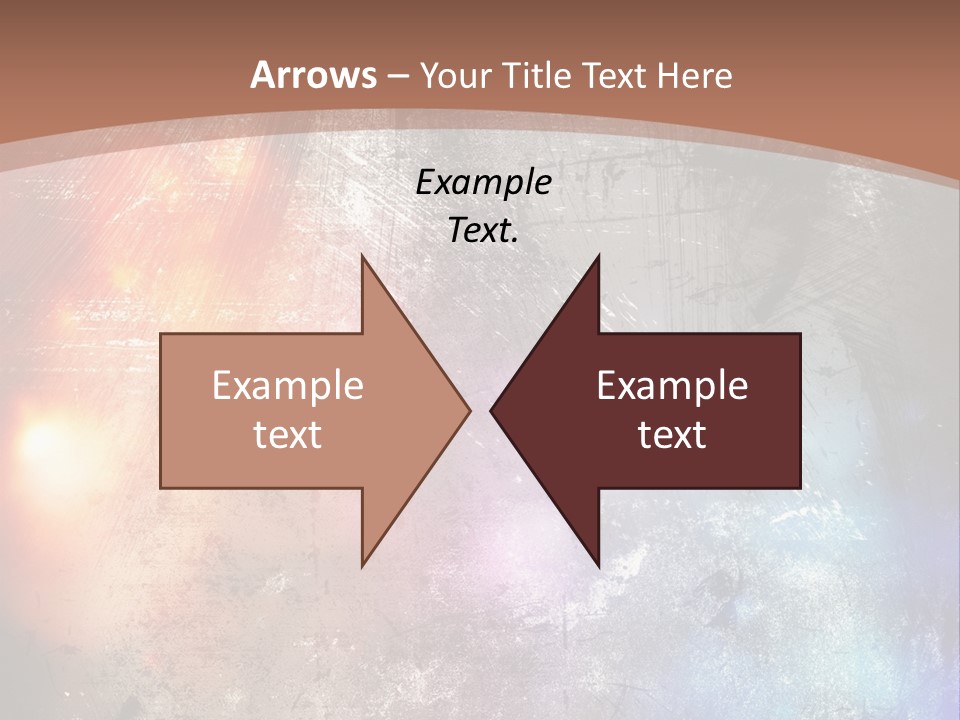 Arrows – Your Title Text Here

Example Text.

Example text

Example text